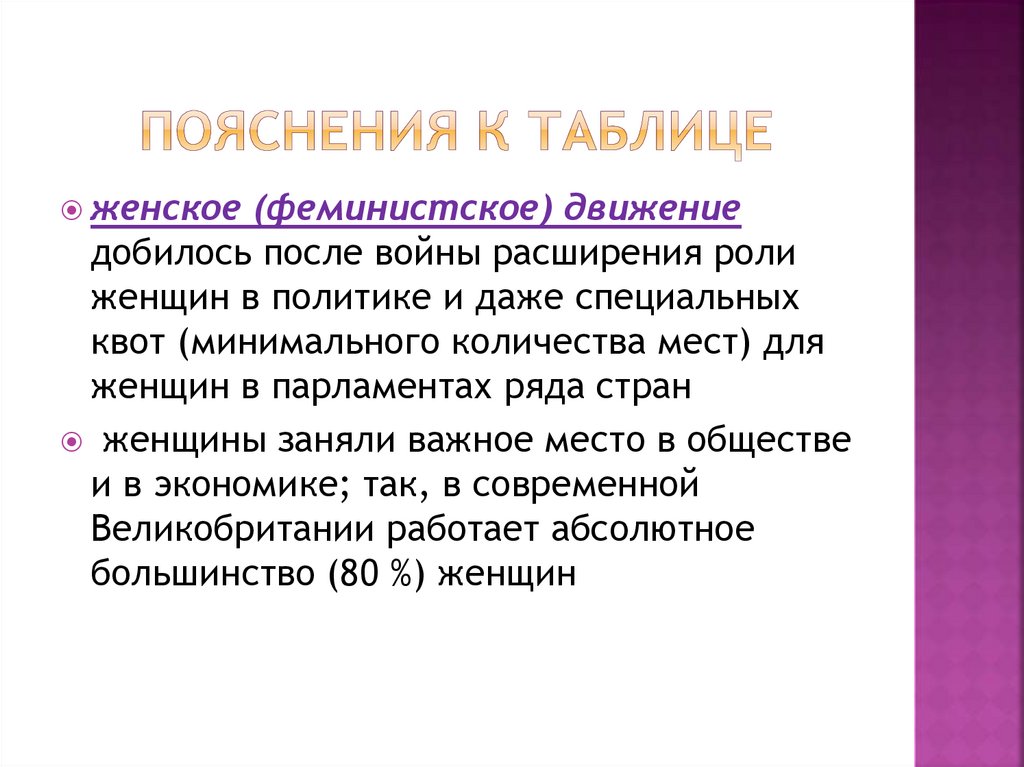 ПОЯСНЕНИЯ К ТАБЛИЦЕ

женское (феминистское) движение добилось после войны расширения роли женщин в политике и даже специальных квот (минимального количества мест) для женщин в парламентах ряда стран

женщины заняли важное место в обществе и в экономике; так, в современной Великобритании работает абсолютное большинство (80 %) женщин